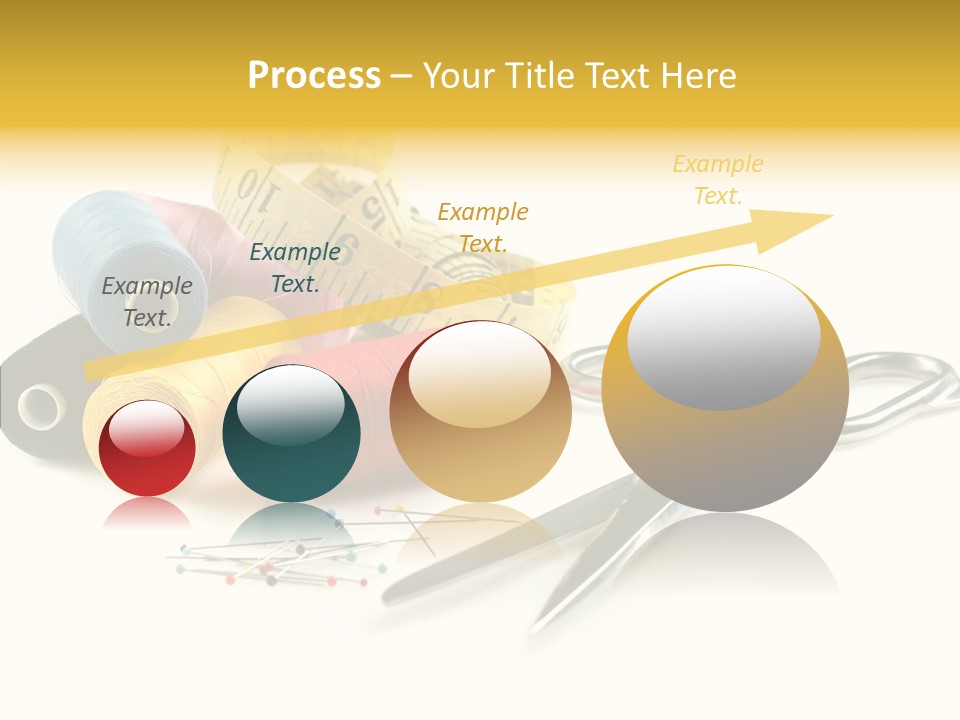 Process – Your Title Text Here

Example Text.

Example Text.

Example Text.

Example Text.